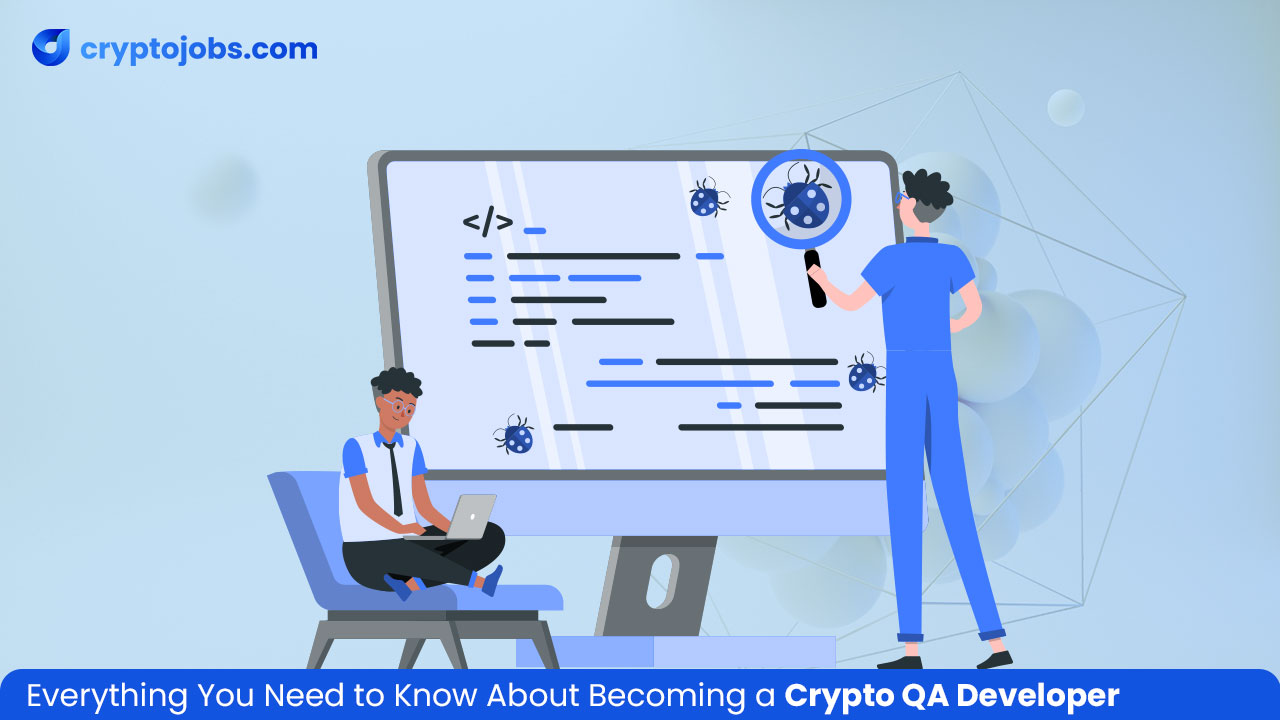 cryptojobs.com

</>

Everything You Need to Know About Becoming a Crypto QA Developer